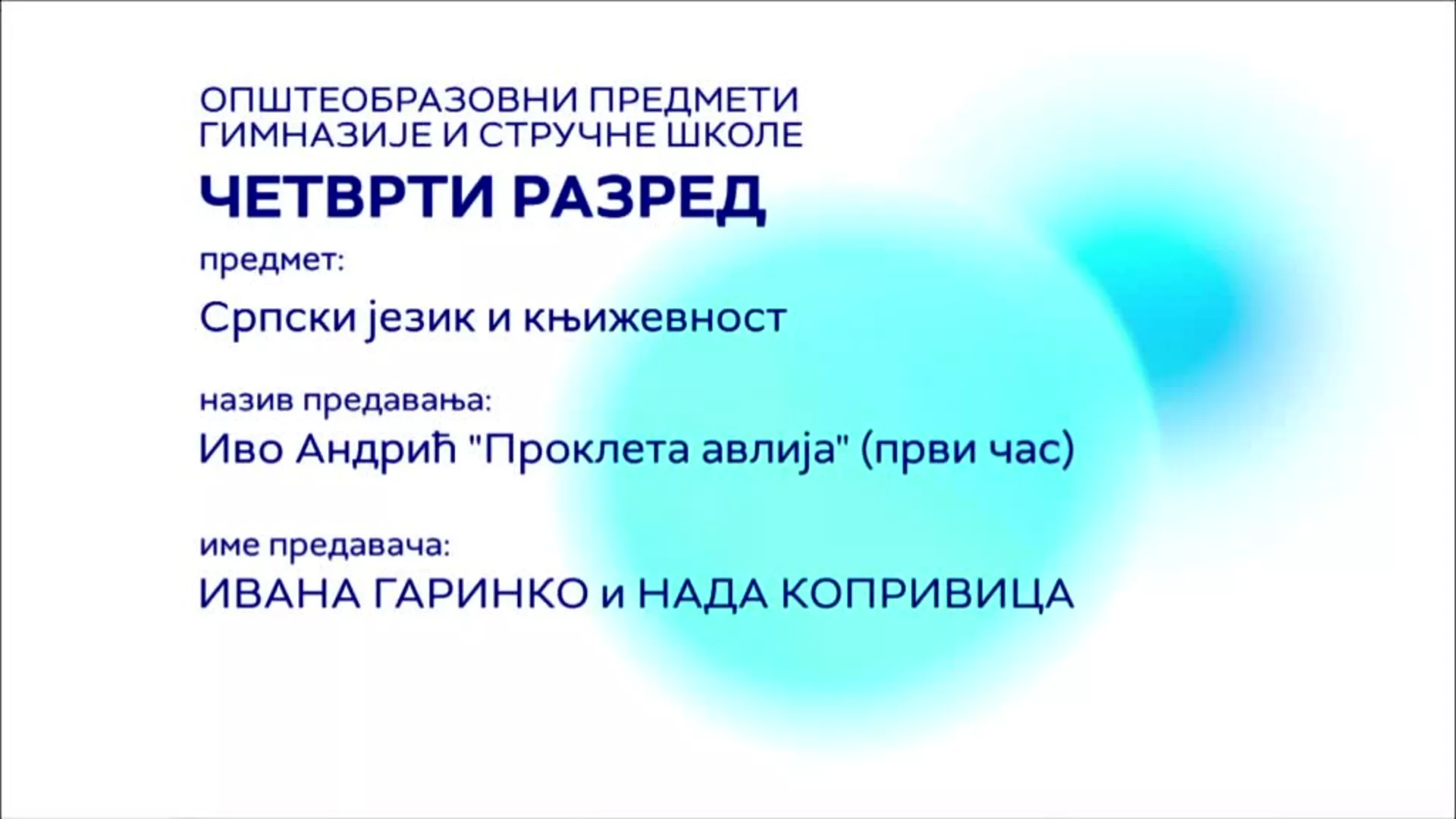 ОПШТЕОБРАЗОВНИ ПРЕДМЕТИ
ГИМНАЗИЈЕ И СТРУЧНЕ ШКОЛЕ

ЧЕТВРТИ РАЗРЕД

предмет:

Српски језик и књижевност

назив предавања:

Иво Андрић "Проклета авлија" (први час)

име предавача:

ИВАНА ГАРИНКО и НАДА КОПРИВИЦА